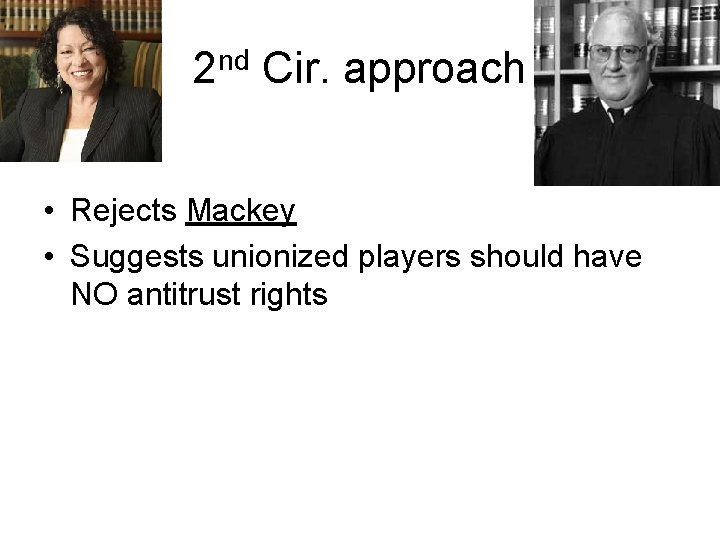 2nd Cir. approach

• Rejects Mackey
• Suggests unionized players should have NO antitrust rights